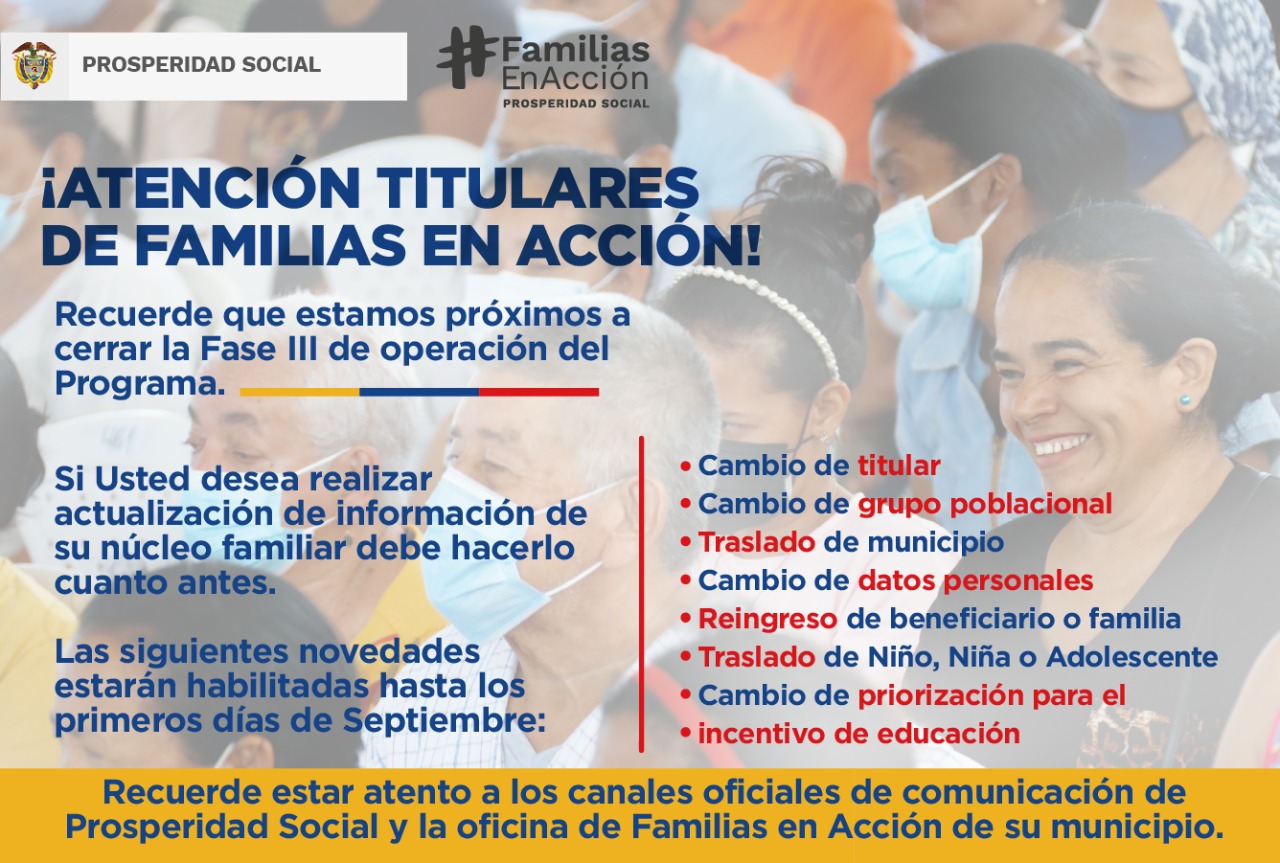 PROSPERIDAD SOCIAL

#Familias EnAcción
PROSPERIDAD SOCIAL

¡ATENCIÓN TITULARES DE FAMILIAS EN ACCIÓN!

Recuerde que estamos próximos a cerrar la Fase III de operación del Programa.

Si Usted desea realizar actualización de información de su núcleo familiar debe hacerlo cuanto antes.

Las siguientes novedades estarán habilitadas hasta los primeros días de Septiembre:

• Cambio de titular
• Cambio de grupo poblacional
• Traslado de municipio
• Cambio de datos personales
• Reingreso de beneficiario o familia
• Traslado de Niño, Niña o Adolescente
• Cambio de priorización para el
• incentivo de educación

Recuerde estar atento a los canales oficiales de comunicación de Prosperidad Social y la oficina de Familias en Acción de su municipio.